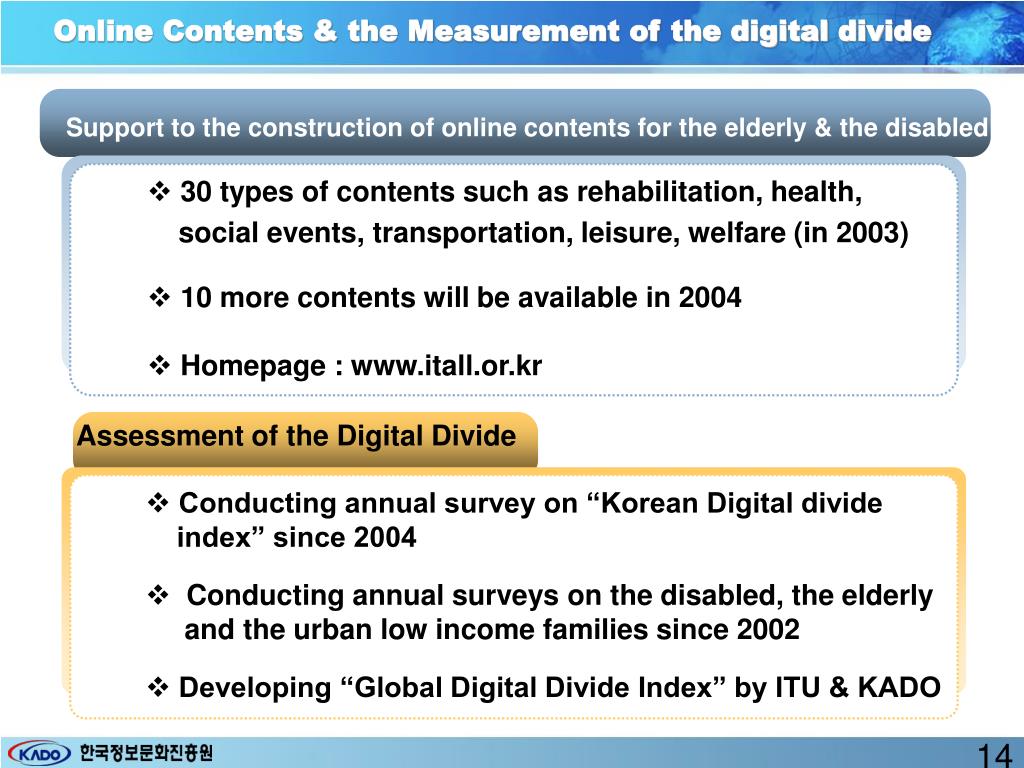 Online Contents & the Measurement of the digital divide

Support to the construction of online contents for the elderly & the disabled

❖ 30 types of contents such as rehabilitation, health, social events, transportation, leisure, welfare (in 2003)

❖ 10 more contents will be available in 2004

❖ Homepage : www.itall.or.kr

Assessment of the Digital Divide

❖ Conducting annual survey on “Korean Digital divide index” since 2004

❖ Conducting annual surveys on the disabled, the elderly and the urban low income families since 2002

❖ Developing “Global Digital Divide Index” by ITU & KADO

KADO 한국정보문화진흥원

14